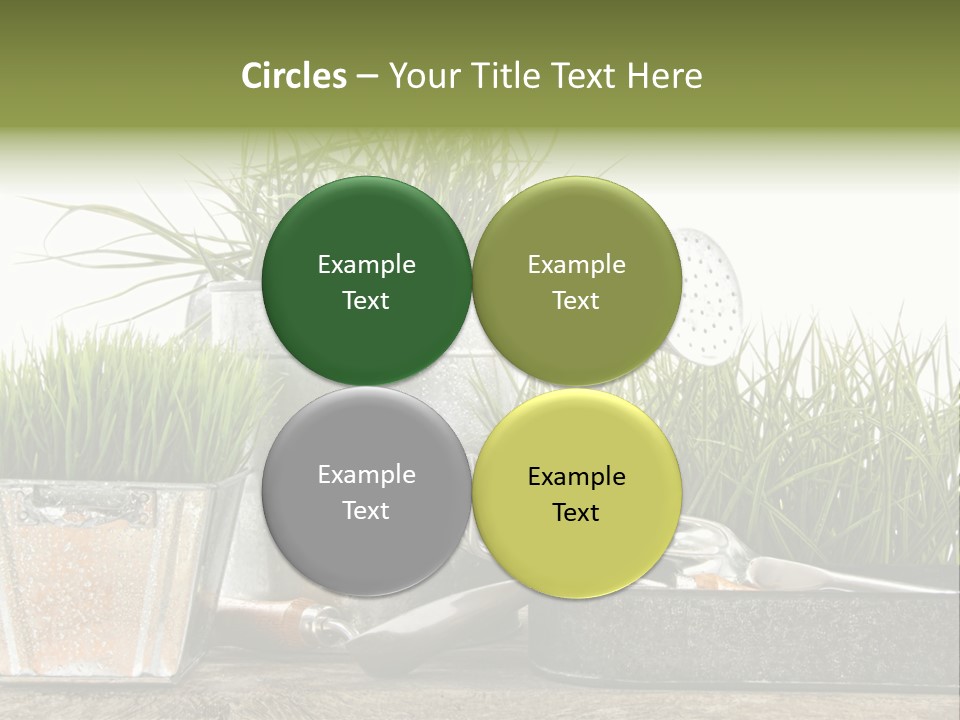 Circles – Your Title Text Here

Example Text

Example Text

Example Text

Example Text